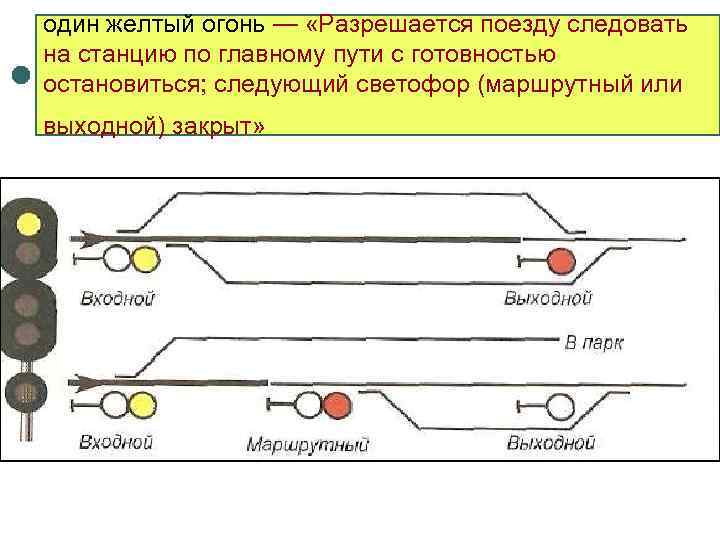 один желтый огонь — «Разрешается поезду следовать на станцию по главному пути с готовностью остановиться; следующий светофор (маршрутный или выходной) закрыт»

Входной

Выходной

В парк

Входной

Маршрутный

Выходной